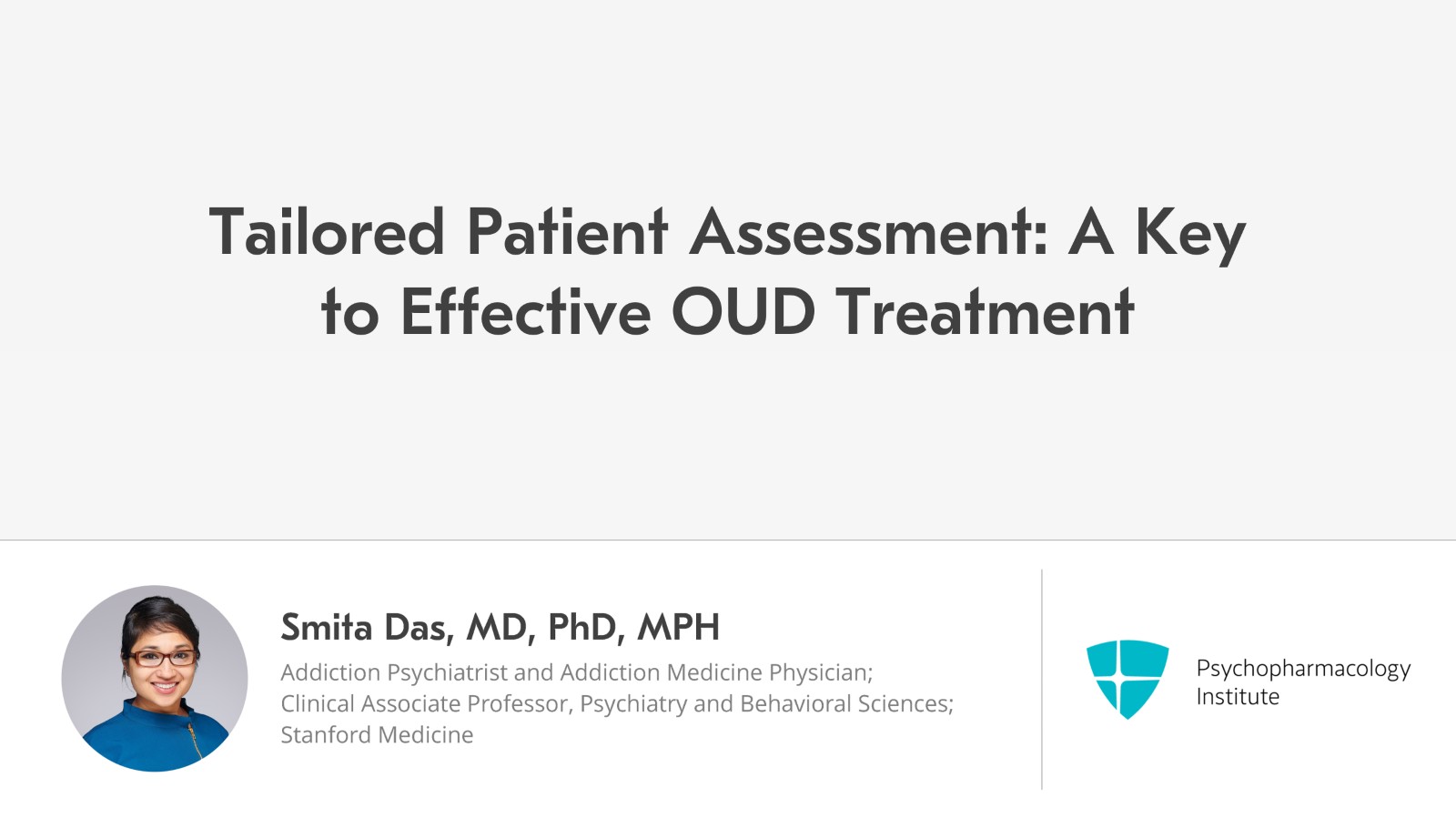 Tailored Patient Assessment: A Key to Effective OUD Treatment

Smita Das, MD, PhD, MPH

Addiction Psychiatrist and Addiction Medicine Physician; Clinical Associate Professor, Psychiatry and Behavioral Sciences; Stanford Medicine

Psychopharmacology Institute